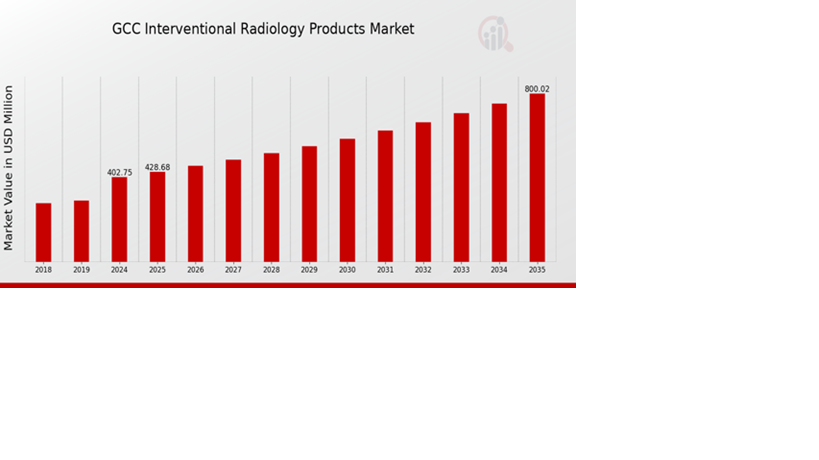 GCC Interventional Radiology Products Market

Market Value in USD Million

402.75
428.68
800.02

2018
2019
2024
2025
2026
2027
2028
2029
2030
2031
2032
2033
2034
2035